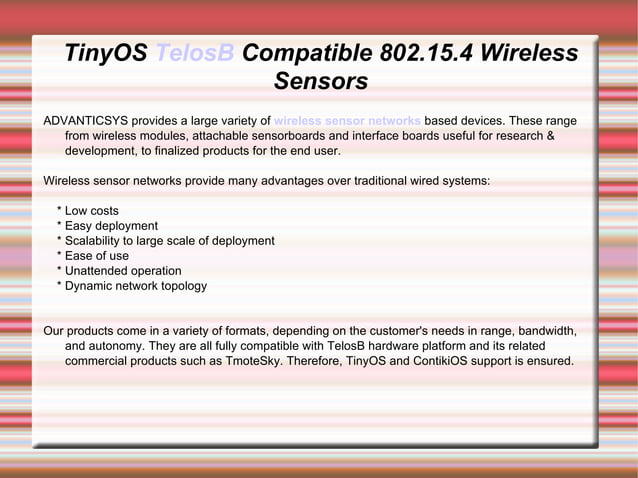 TinyOS TelosB Compatible 802.15.4 Wireless Sensors

ADVANTICSYS provides a large variety of wireless sensor networks based devices. These range from wireless modules, attachable sensorboards and interface boards useful for research & development, to finalized products for the end user.

Wireless sensor networks provide many advantages over traditional wired systems:

* Low costs
* Easy deployment
* Scalability to large scale of deployment
* Ease of use
* Unattended operation
* Dynamic network topology

Our products come in a variety of formats, depending on the customer's needs in range, bandwidth, and autonomy. They are all fully compatible with TelosB hardware platform and its related commercial products such as TmoteSky. Therefore, TinyOS and ContikiOS support is ensured.